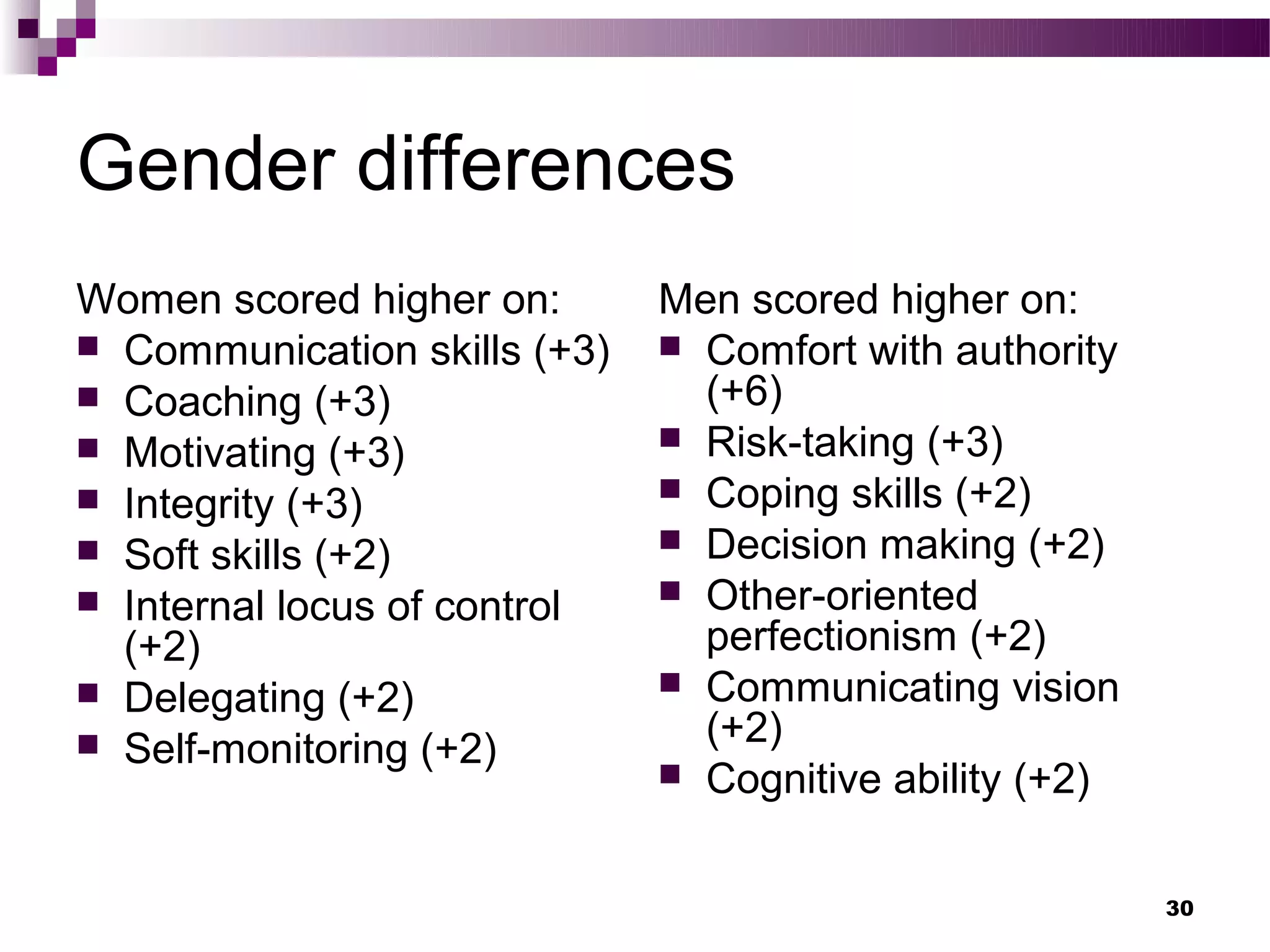 Gender differences

Women scored higher on:
- Communication skills (+3)
- Coaching (+3)
- Motivating (+3)
- Integrity (+3)
- Soft skills (+2)
- Internal locus of control (+2)
- Delegating (+2)
- Self-monitoring (+2)

Men scored higher on:
- Comfort with authority (+6)
- Risk-taking (+3)
- Coping skills (+2)
- Decision making (+2)
- Other-oriented perfectionism (+2)
- Communicating vision (+2)
- Cognitive ability (+2)

30